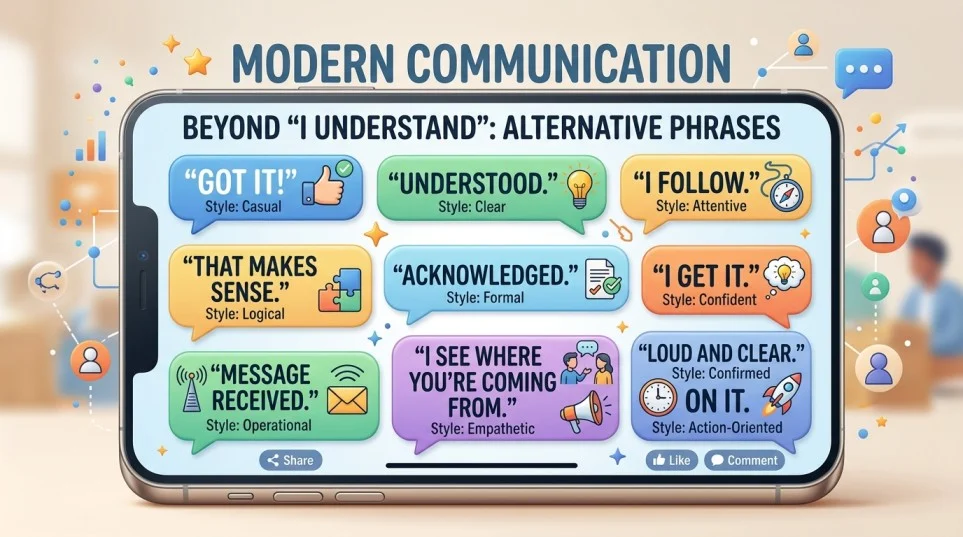 MODERN COMMUNICATION

BEYOND "I UNDERSTAND": ALTERNATIVE PHRASES

"GOT IT!"
Style: Casual

"UNDERSTOOD."
Style: Clear

"I FOLLOW."
Style: Attentive

"THAT MAKES SENSE."
Style: Logical

"ACKNOWLEDGED."
Style: Formal

"I GET IT."
Style: Confident

"MESSAGE RECEIVED."
Style: Operational

"I SEE WHERE YOU'RE COMING FROM."
Style: Empathetic

"LOUD AND CLEAR."
Style: Confirmed

ON IT.
Style: Action-Oriented

Share

Like

Comment